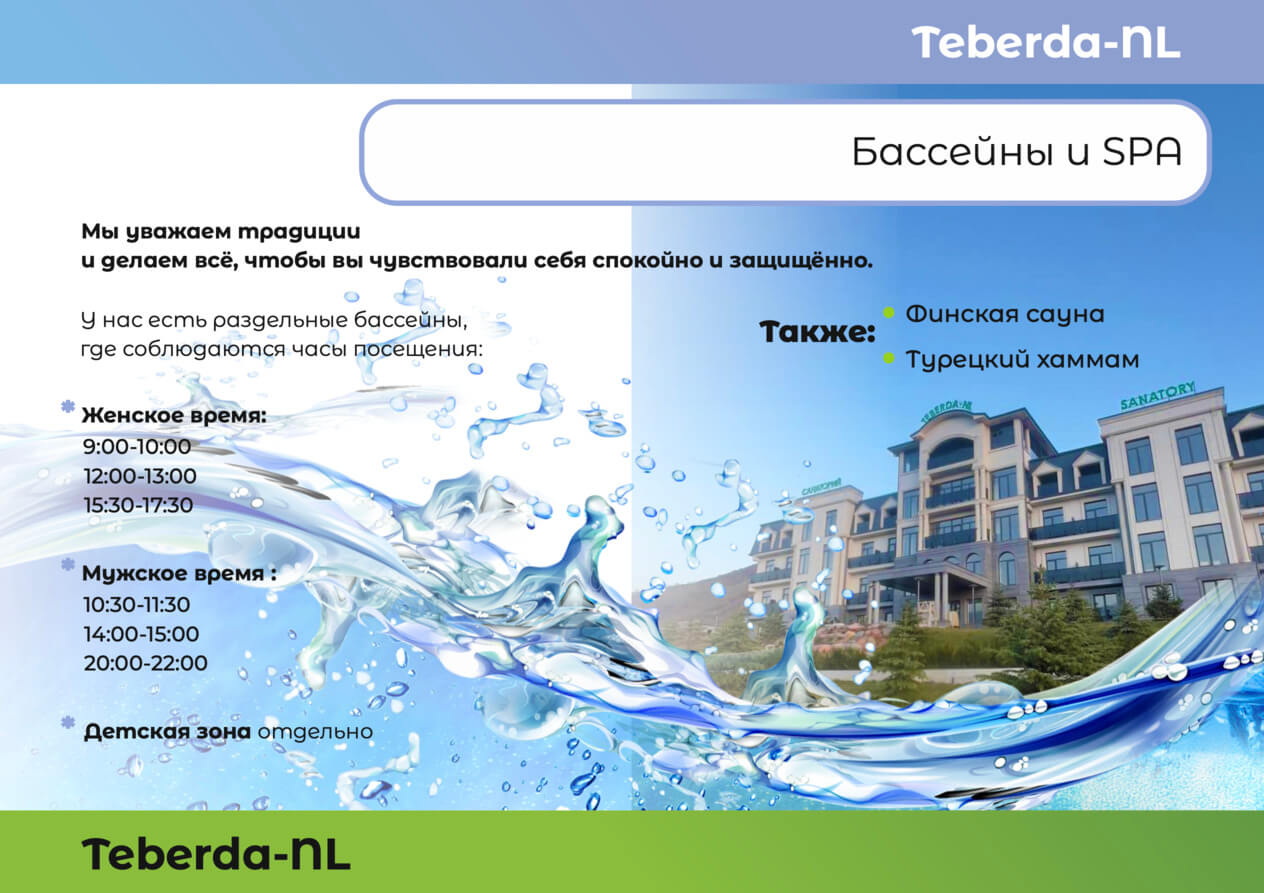 Teberda-NL

Бассейны и SPA

Мы уважаем традиции
и делаем всё, чтобы вы чувствовали себя спокойно и защищённо.

У нас есть раздельные бассейны,
где соблюдаются часы посещения:

Женское время:
9:00-10:00
12:00-13:00
15:30-17:30

Мужское время :
10:30-11:30
14:00-15:00
20:00-22:00

Детская зона отдельно

Также:
Финская сауна
Турецкий хаммам

TEBERDA-NL
SANATORY
САНАТОРИЙ

Teberda-NL